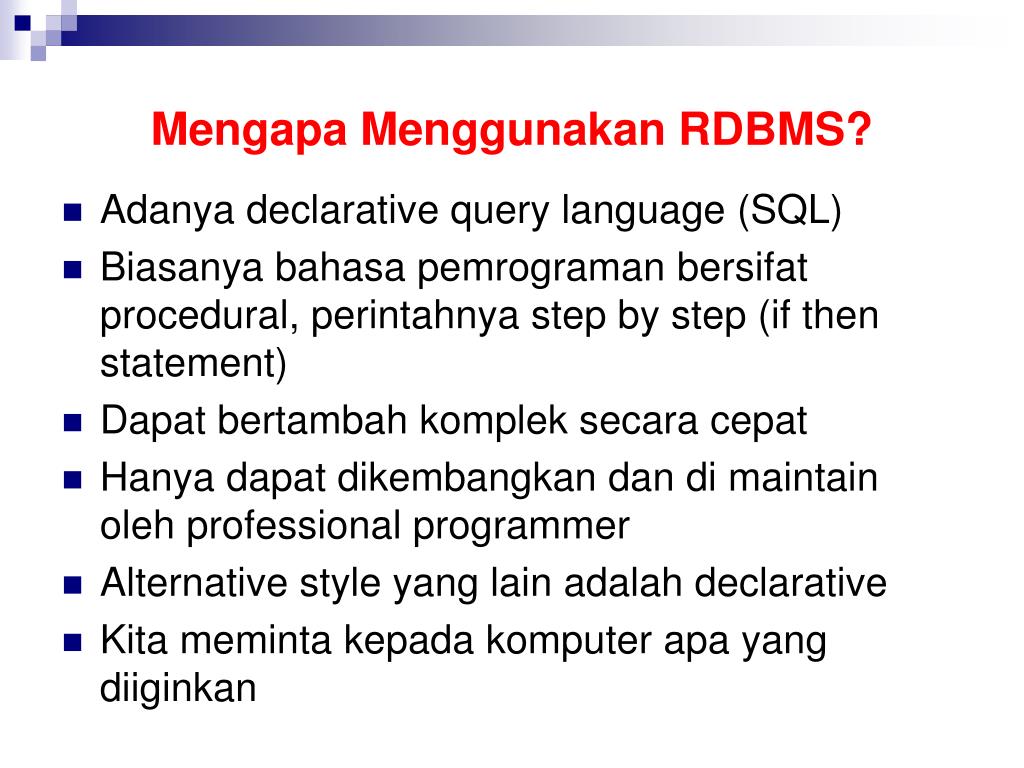 Mengapa Menggunakan RDBMS?

- Adanya declarative query language (SQL)
- Biasanya bahasa pemrograman bersifat procedural, perintahnya step by step (if then statement)
- Dapat bertambah komplek secara cepat
- Hanya dapat dikembangkan dan di maintain oleh professional programmer
- Alternative style yang lain adalah declarative
- Kita meminta kepada komputer apa yang diiginkan